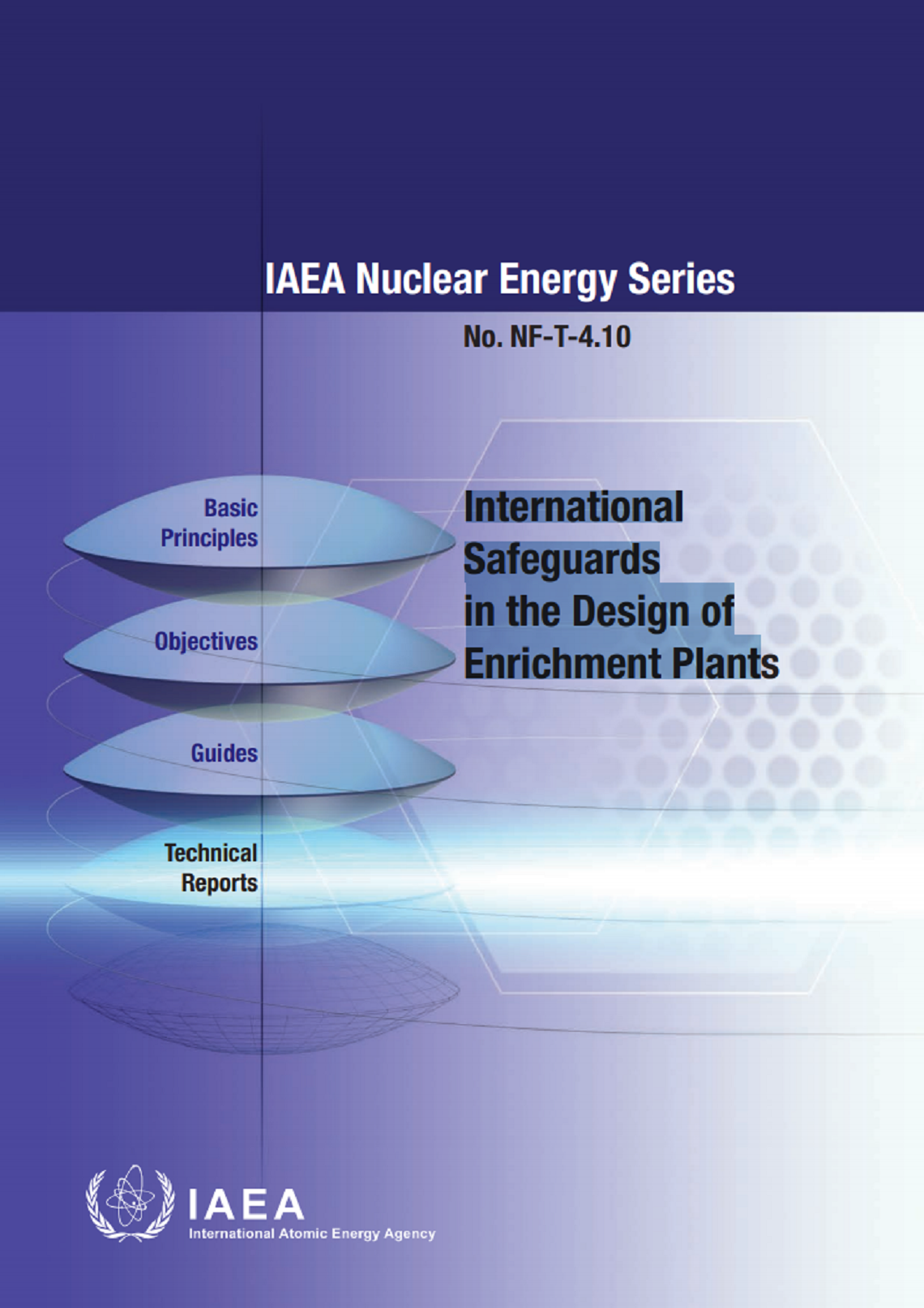 IAEA Nuclear Energy Series

No. NF-T-4.10

Basic Principles

Objectives

Guides

Technical Reports

International Safeguards in the Design of Enrichment Plants

IAEA
International Atomic Energy Agency